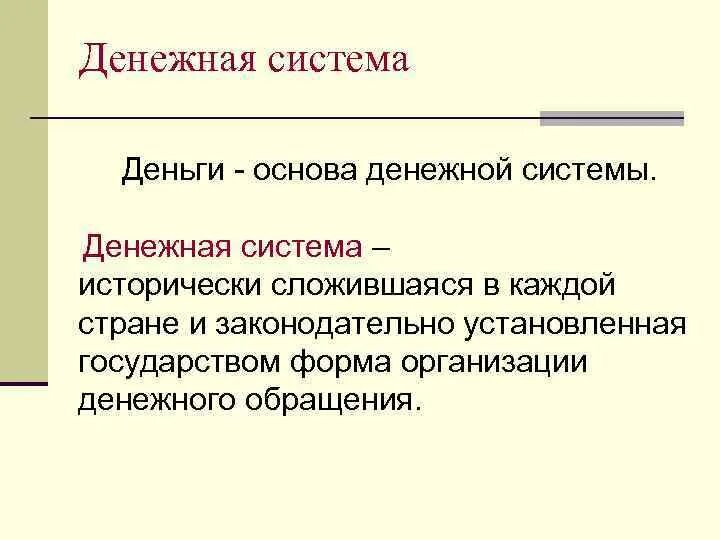 Денежная система

Деньги - основа денежной системы.

Денежная система – исторически сложившаяся в каждой стране и законодательно установленная государством форма организации денежного обращения.